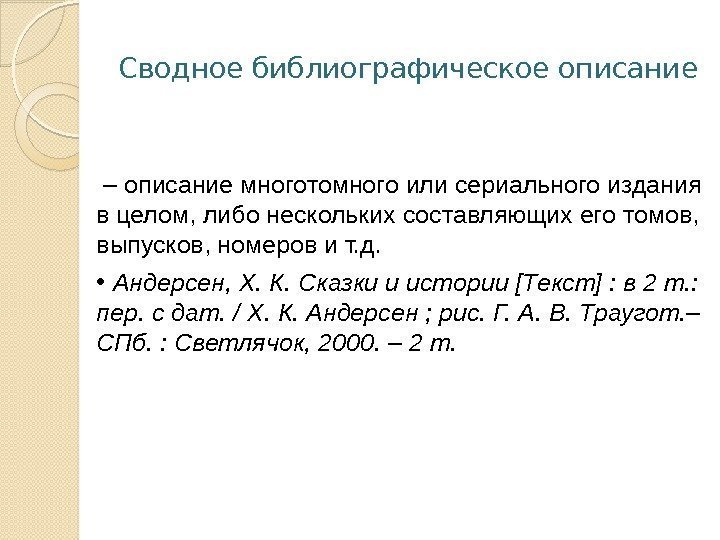 Сводное библиографическое описание

– описание многотомного или сериального издания в целом, либо нескольких составляющих его томов, выпусков, номеров и т.д.

• Андерсен, Х. К. Сказки и истории [Текст] : в 2 т.: пер. с дат. / Х. К. Андерсен ; рис. Г. А. В. Траугот.– СПб. : Светлячок, 2000. – 2 т.